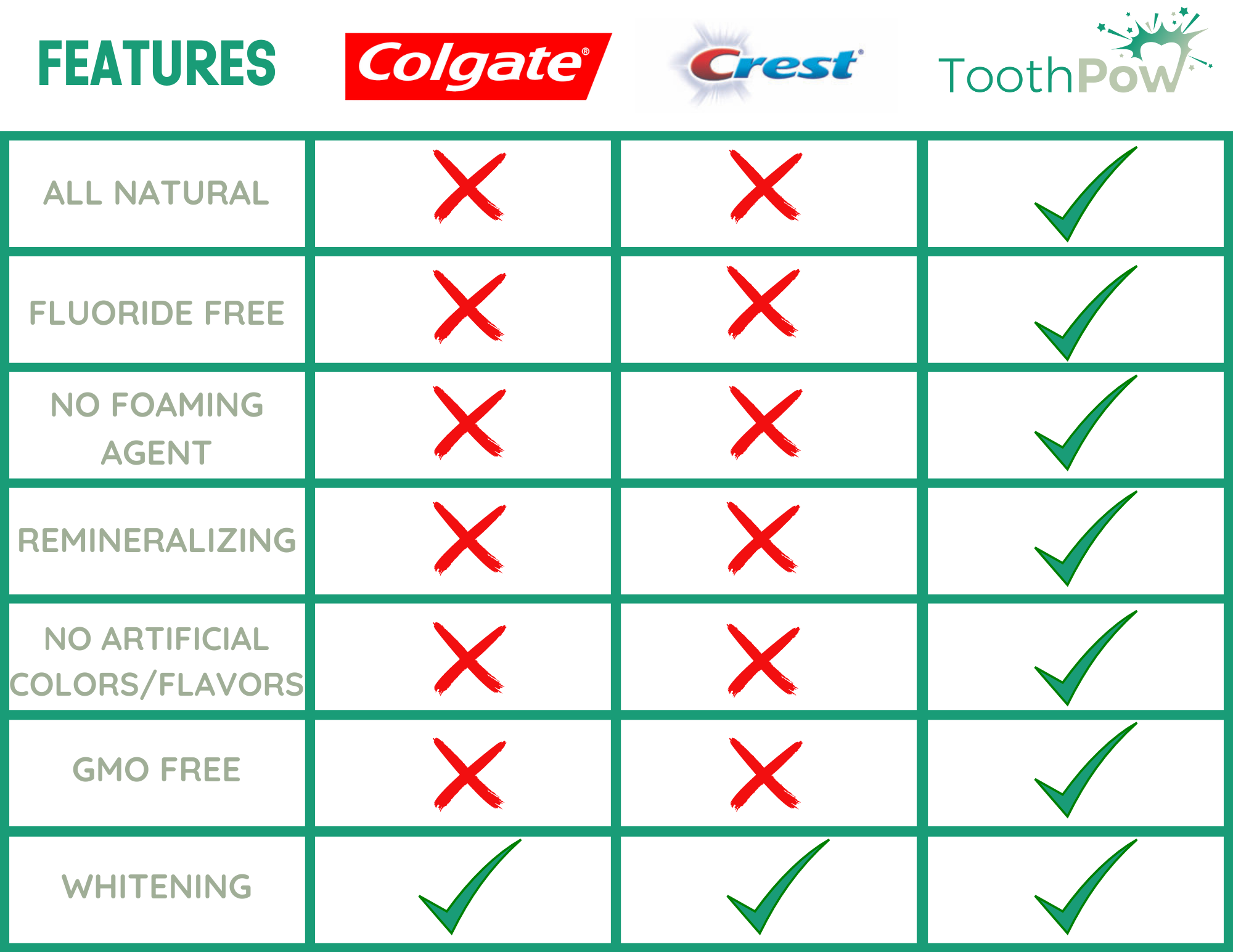 | FEATURES | Colgate® | Crest® | ToothPow |
|---|---|---|---|
| ALL NATURAL | ✗ | ✗ | ✓ |
| FLUORIDE FREE | ✗ | ✗ | ✓ |
| NO FOAMING AGENT | ✗ | ✗ | ✓ |
| REMINERALIZING | ✗ | ✗ | ✓ |
| NO ARTIFICIAL COLORS/FLAVORS | ✗ | ✗ | ✓ |
| GMO FREE | ✗ | ✗ | ✓ |
| WHITENING | ✓ | ✓ | ✓ |